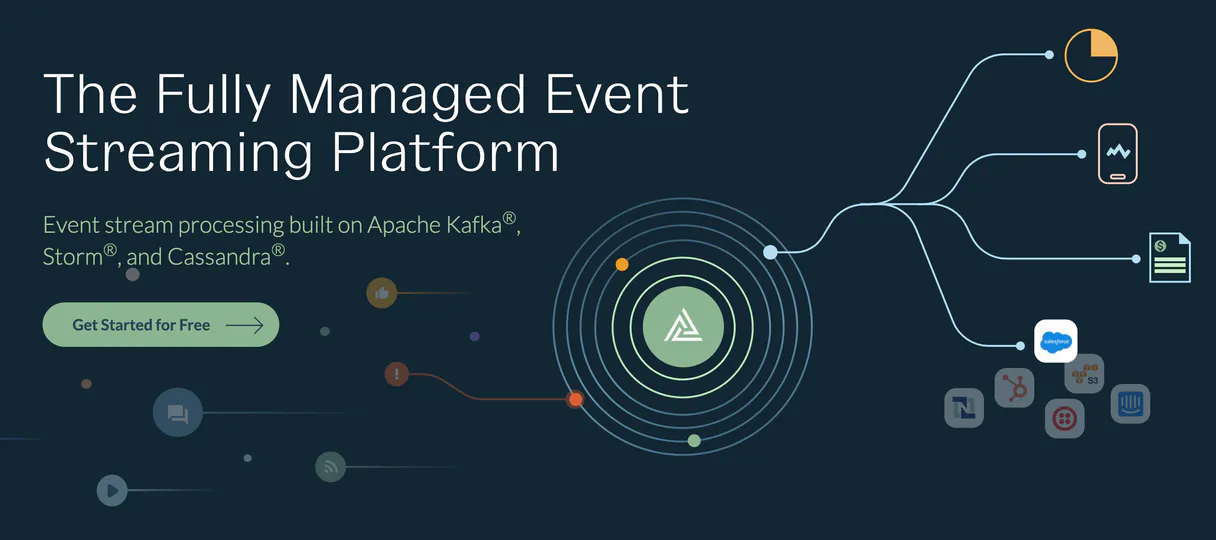 The Fully Managed Event Streaming Platform

Event stream processing built on Apache Kafka®, Storm®, and Cassandra®.

Get Started for Free

salesforce

S3